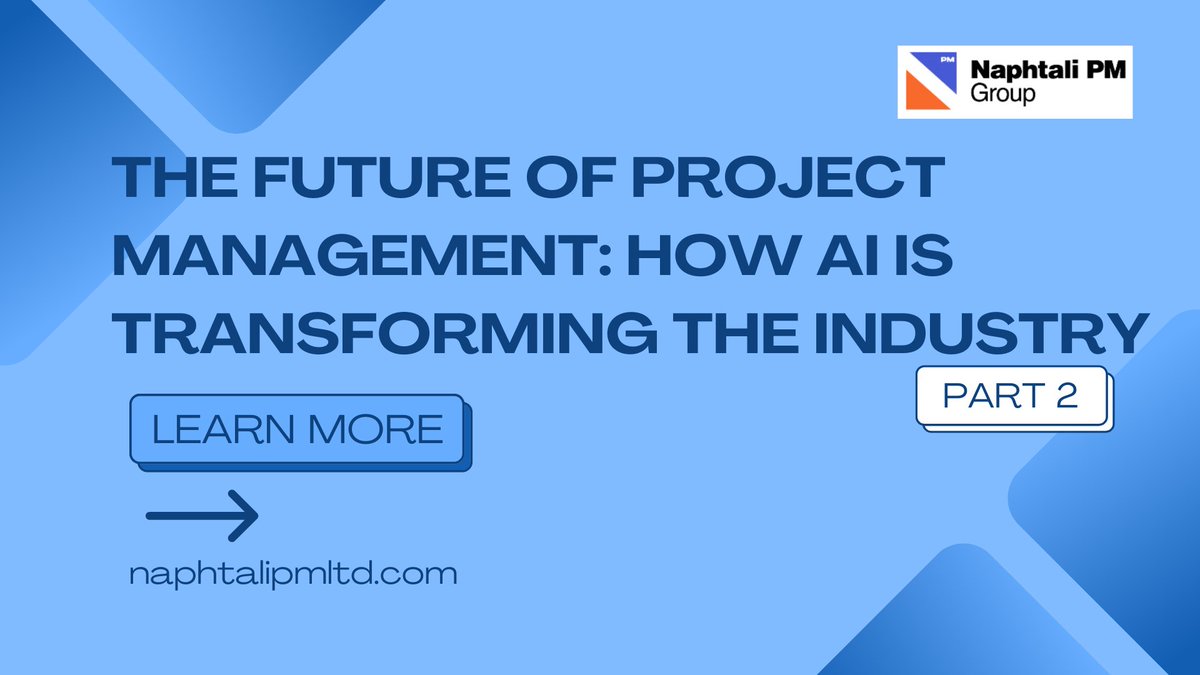 PM
Naphtali PM Group

THE FUTURE OF PROJECT MANAGEMENT: HOW AI IS TRANSFORMING THE INDUSTRY

PART 2

LEARN MORE

naphtalipmltd.com